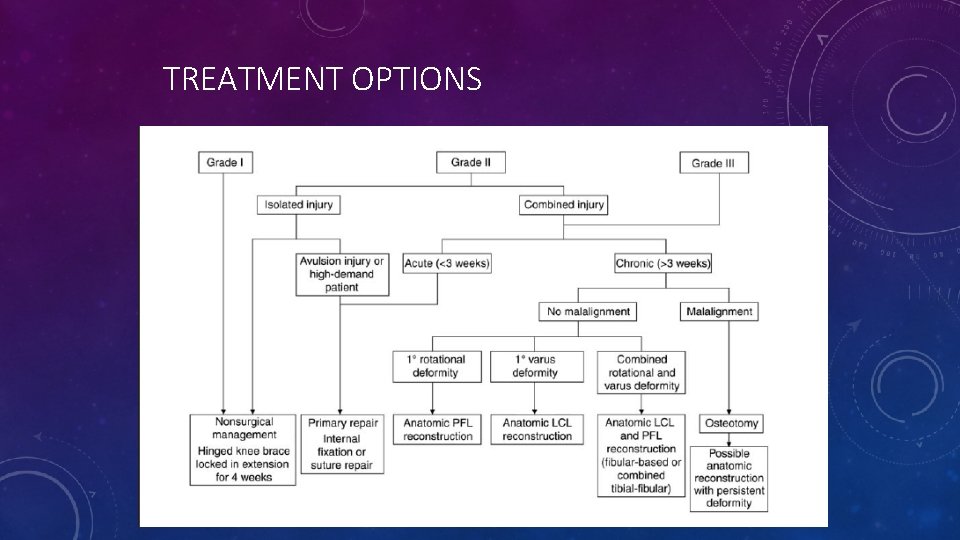 TREATMENT OPTIONS

Grade I

Grade II

Grade III

Isolated injury

Combined injury

Avulsion injury or high-demand patient

Acute (<3 weeks)

Chronic (>3 weeks)

No malalignment

Malalignment

1° rotational deformity

1° varus deformity

Combined rotational and varus deformity

Nonsurgical management
Hinged knee brace locked in extension for 4 weeks

Primary repair
Internal fixation or suture repair

Anatomic PFL reconstruction

Anatomic LCL reconstruction

Anatomic LCL and PFL reconstruction (fibular-based or combined tibial-fibular)

Osteotomy

Possible anatomic reconstruction with persistent deformity